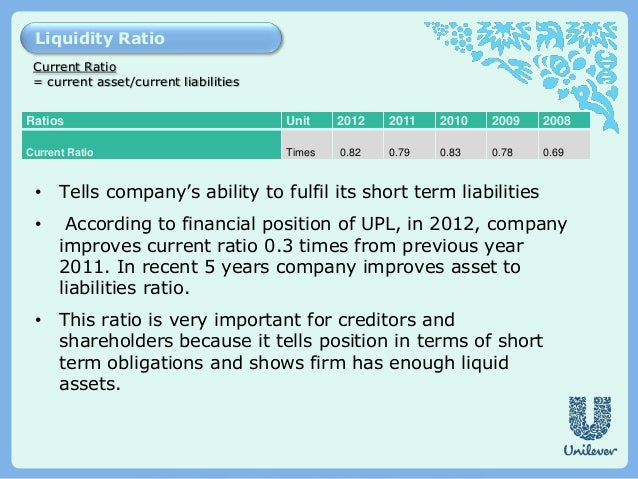 Liquidity Ratio

Current Ratio
= current asset/current liabilities

| Ratios | Unit | 2012 | 2011 | 2010 | 2009 | 2008 |
|---|---|---|---|---|---|---|
| Current Ratio | Times | 0.82 | 0.79 | 0.83 | 0.78 | 0.69 |

• Tells company's ability to fulfil its short term liabilities

• According to financial position of UPL, in 2012, company improves current ratio 0.3 times from previous year 2011. In recent 5 years company improves asset to liabilities ratio.

• This ratio is very important for creditors and shareholders because it tells position in terms of short term obligations and shows firm has enough liquid assets.

Unilever